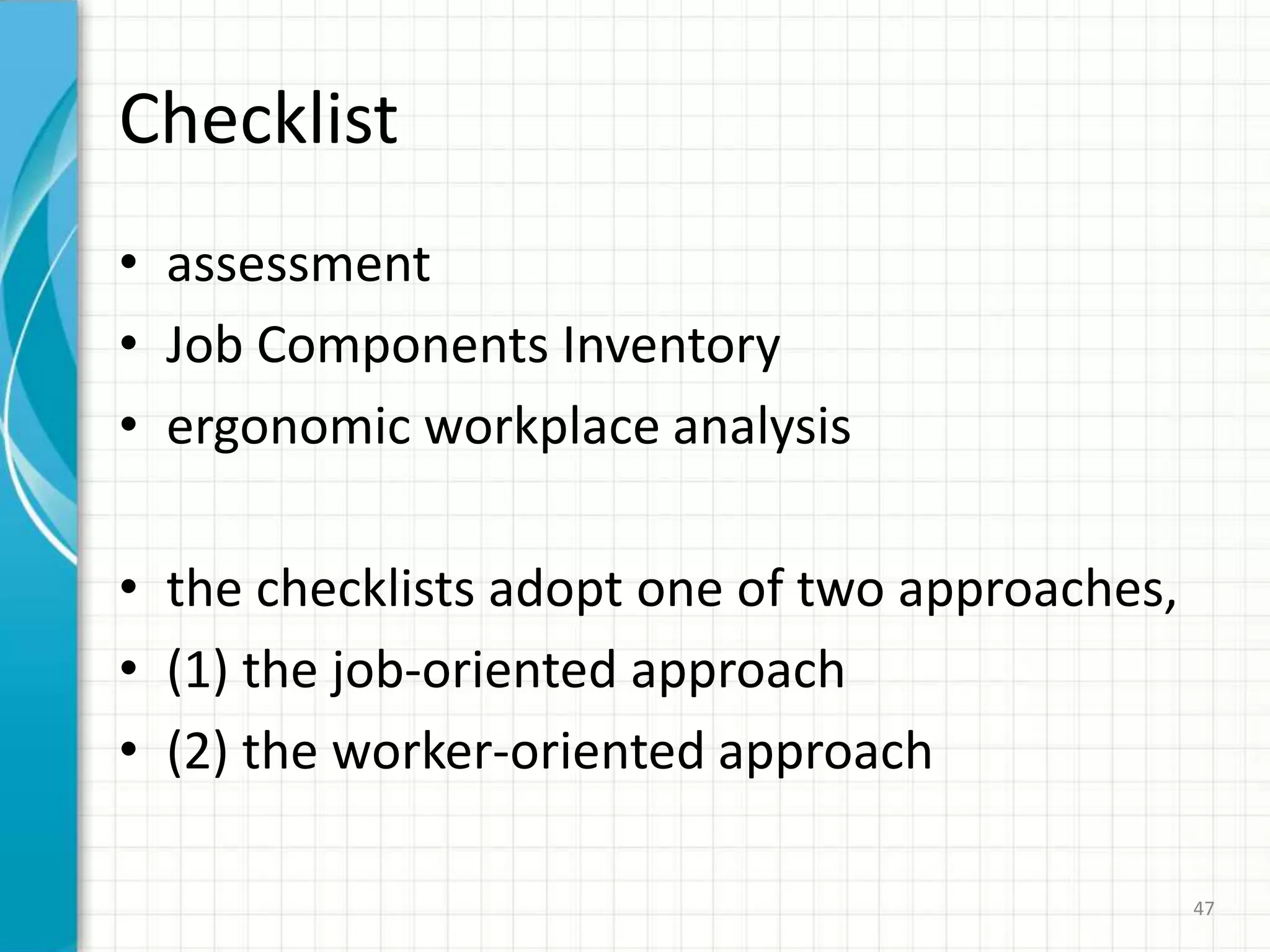 Checklist

• assessment
• Job Components Inventory
• ergonomic workplace analysis

• the checklists adopt one of two approaches,
• (1) the job-oriented approach
• (2) the worker-oriented approach

47